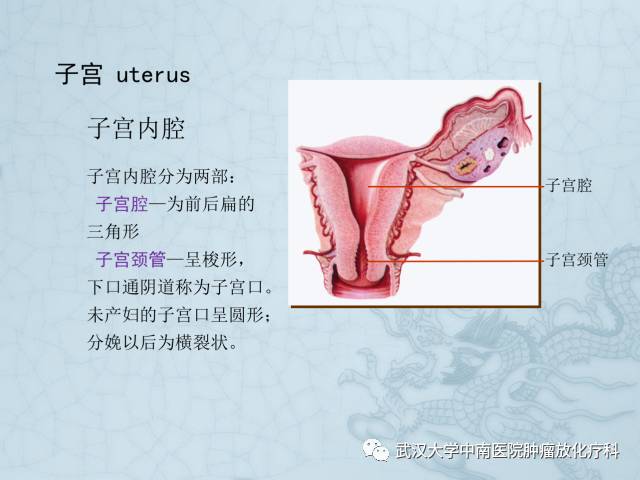 子宫 uterus

子宫内腔

子宫内腔分为两部：

子宫腔—为前后扁的三角形

子宫颈管—呈梭形，下口通阴道称为子宫口。未产妇的子宫口呈圆形；分娩以后为横裂状。

子宫腔

子宫颈管

武汉大学中南医院肿瘤放化疗科